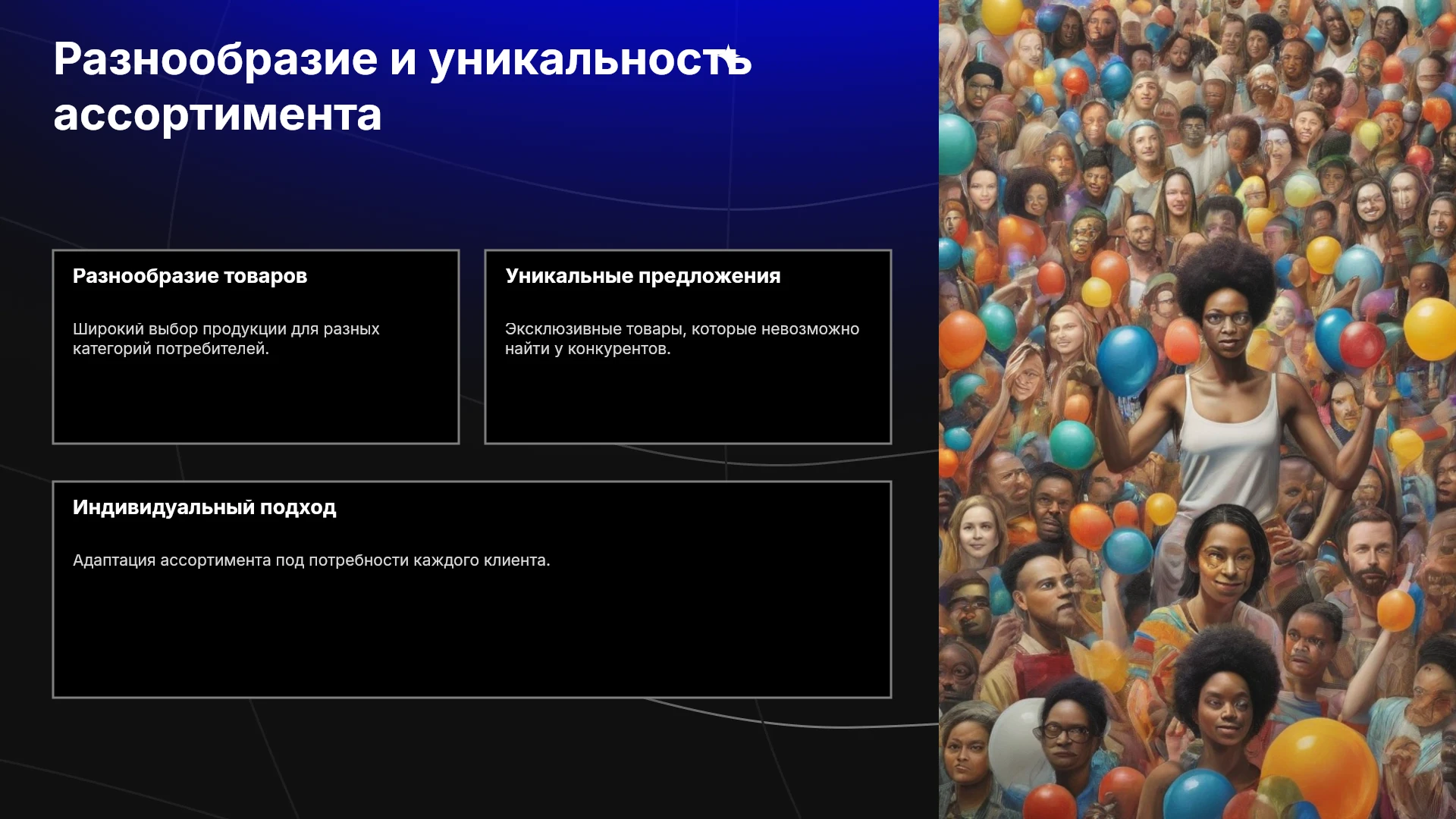 Разнообразие и уникальность ассортимента

Разнообразие товаров

Широкий выбор продукции для разных категорий потребителей.

Уникальные предложения

Эксклюзивные товары, которые невозможно найти у конкурентов.

Индивидуальный подход

Адаптация ассортимента под потребности каждого клиента.